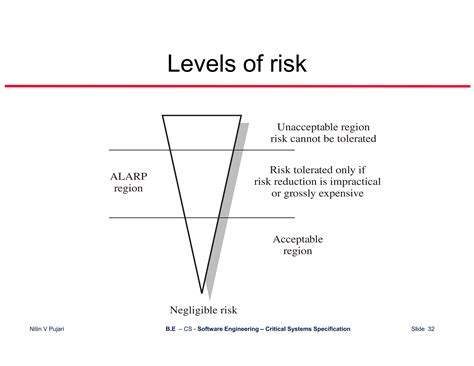 Levels of risk

Unacceptable region
risk cannot be tolerated

ALARP
region

Risk tolerated only if
risk reduction is impractical
or grossly expensive

Acceptable
region

Negligible risk

Nitin V Pujari

B.E – CS - Software Engineering – Critical Systems Specification

Slide 32